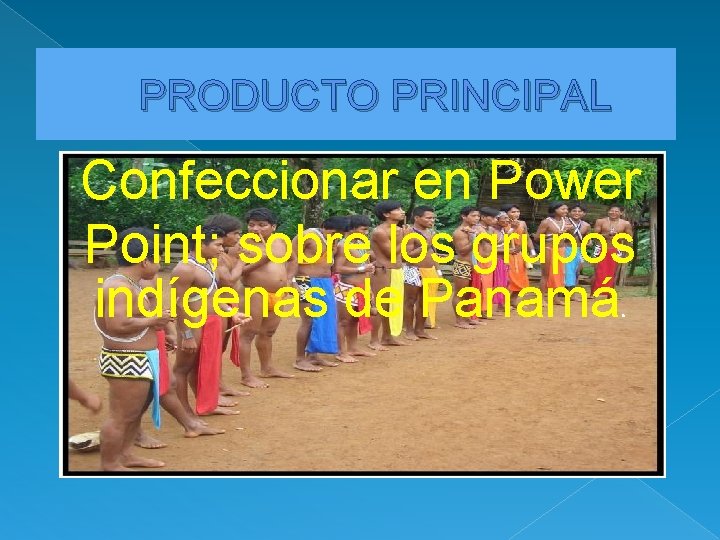 PRODUCTO PRINCIPAL

Confeccionar en Power Point: sobre los grupos indígenas de Panamá.